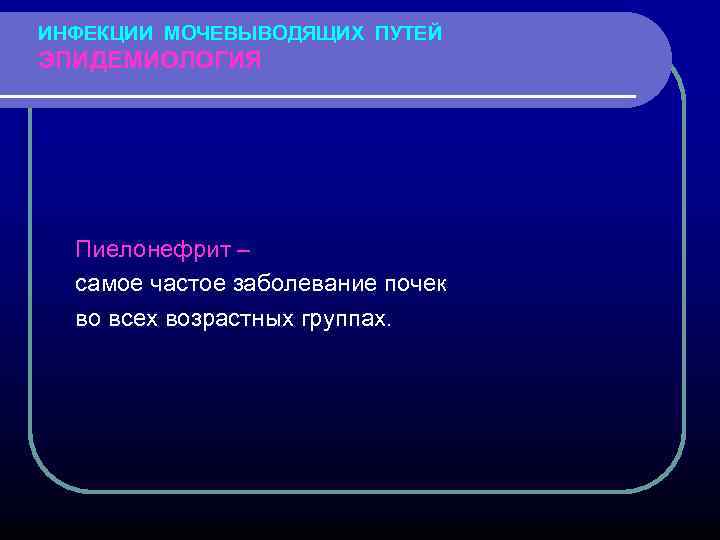 ИНФЕКЦИИ МОЧЕВЫВОДЯЩИХ ПУТЕЙ
ЭПИДЕМИОЛОГИЯ

Пиелонефрит –
самое частое заболевание почек
во всех возрастных группах.